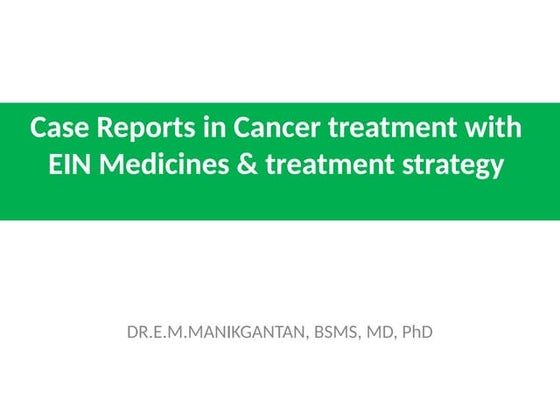 Case Reports in Cancer treatment with EIN Medicines & treatment strategy

DR.E.M.MANIKGANTAN, BSMS, MD, PhD